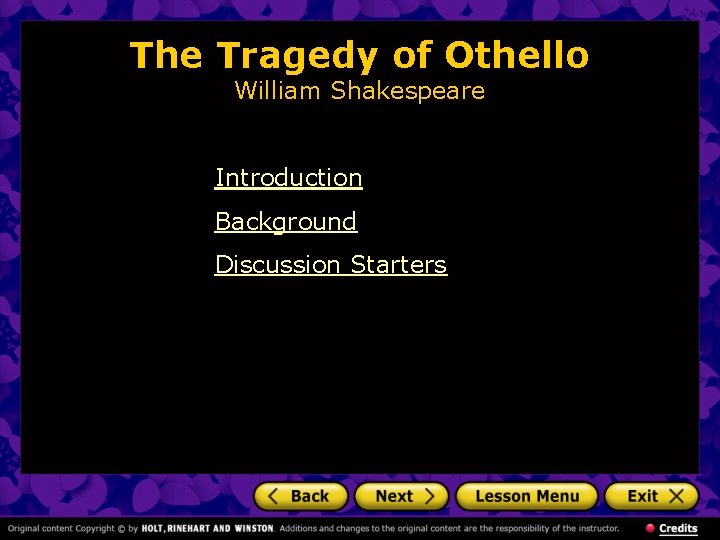 The Tragedy of Othello
William Shakespeare

Introduction

Background

Discussion Starters

Back Next Lesson Menu Exit

Original content Copyright © by HOLT, RINEHART AND WINSTON. Additions and changes to the original content are the responsibility of the instructor. Credits